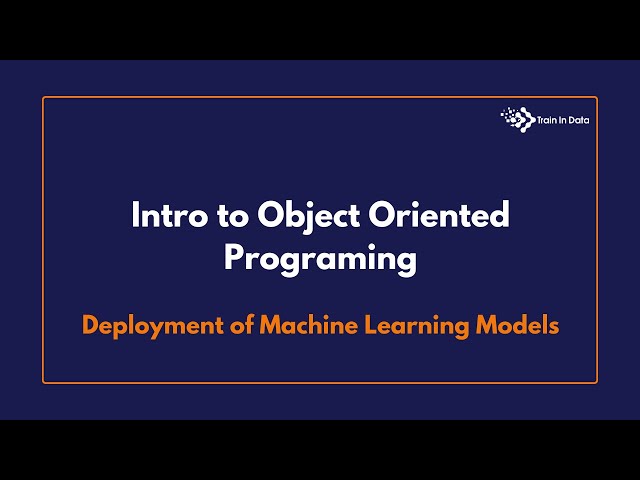 Train In Data

Intro to Object Oriented Programing

Deployment of Machine Learning Models